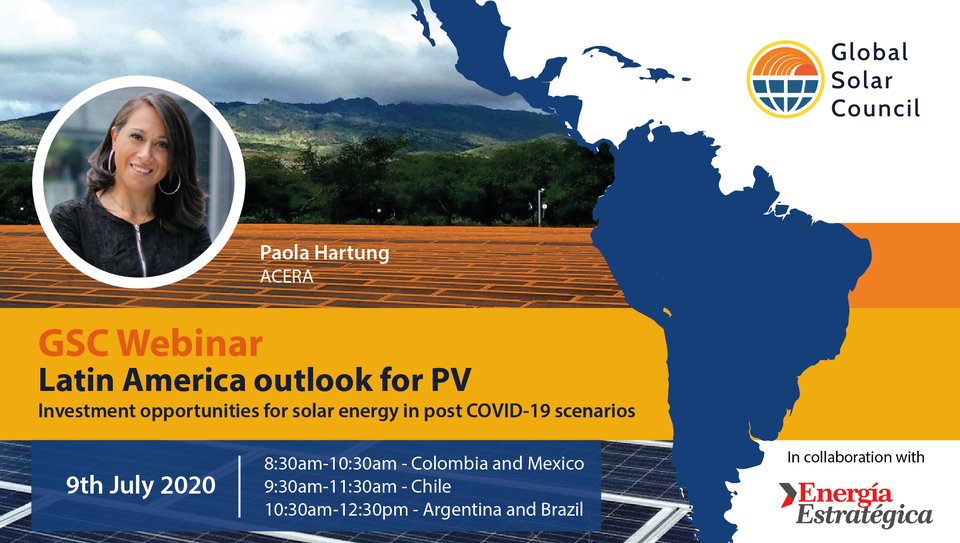 Global Solar Council

Paola Hartung
ACERA

GSC Webinar
Latin America outlook for PV
Investment opportunities for solar energy in post COVID-19 scenarios

9th July 2020

8:30am-10:30am - Colombia and Mexico
9:30am-11:30am - Chile
10:30am-12:30pm - Argentina and Brazil

In collaboration with

Energía Estratégica